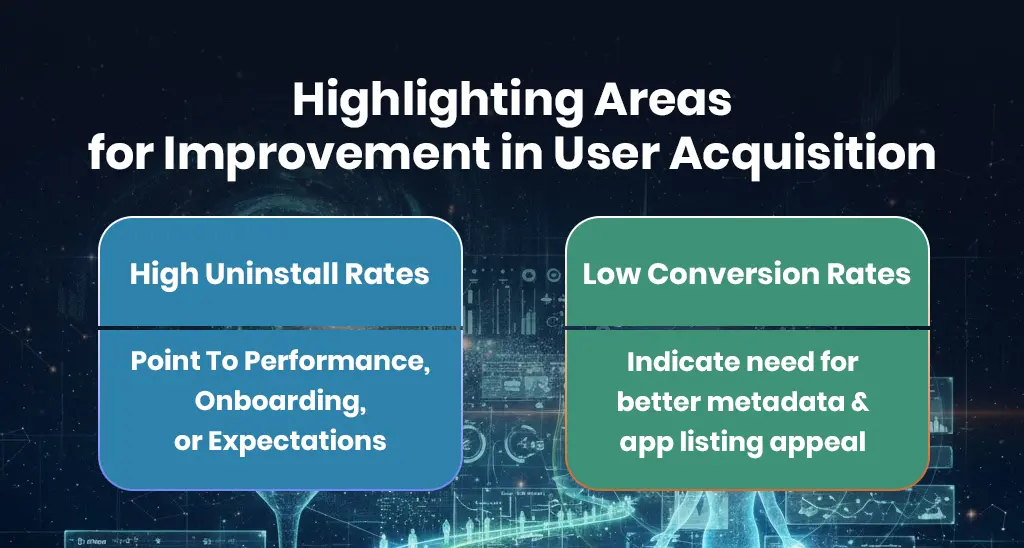 Highlighting Areas for Improvement in User Acquisition

High Uninstall Rates

Point To Performance, Onboarding, or Expectations

Low Conversion Rates

Indicate need for better metadata & app listing appeal